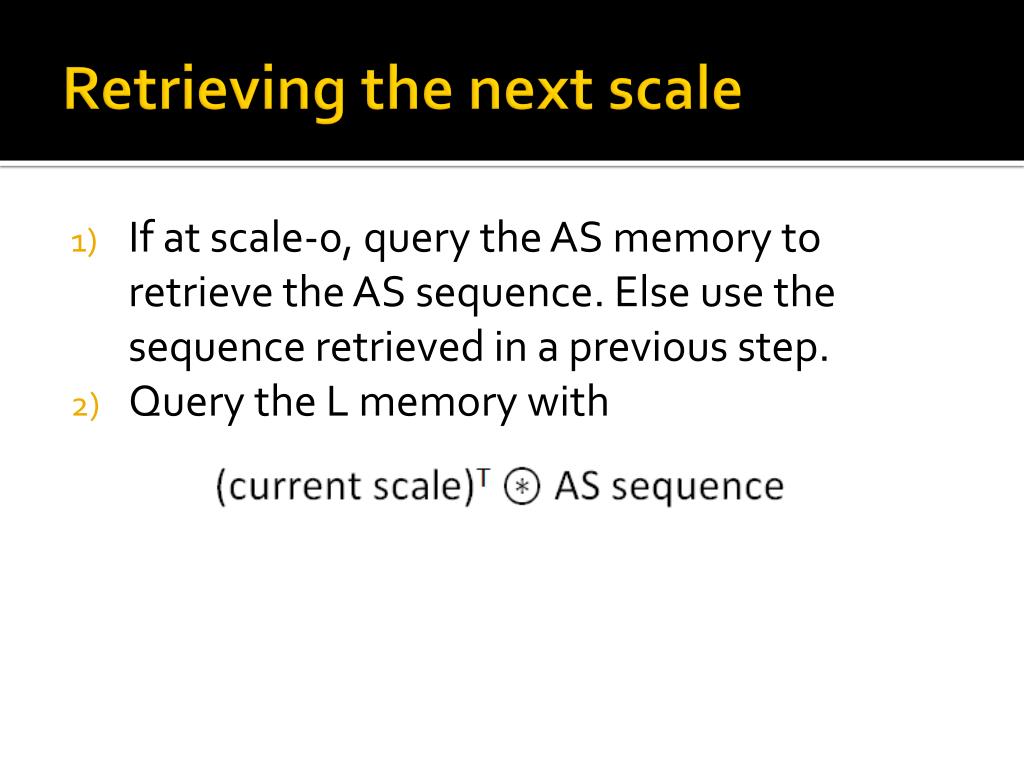 Retrieving the next scale

1) If at scale-0, query the AS memory to retrieve the AS sequence. Else use the sequence retrieved in a previous step.
2) Query the L memory with

$(\text{current scale})^T \circledast \text{AS sequence}$